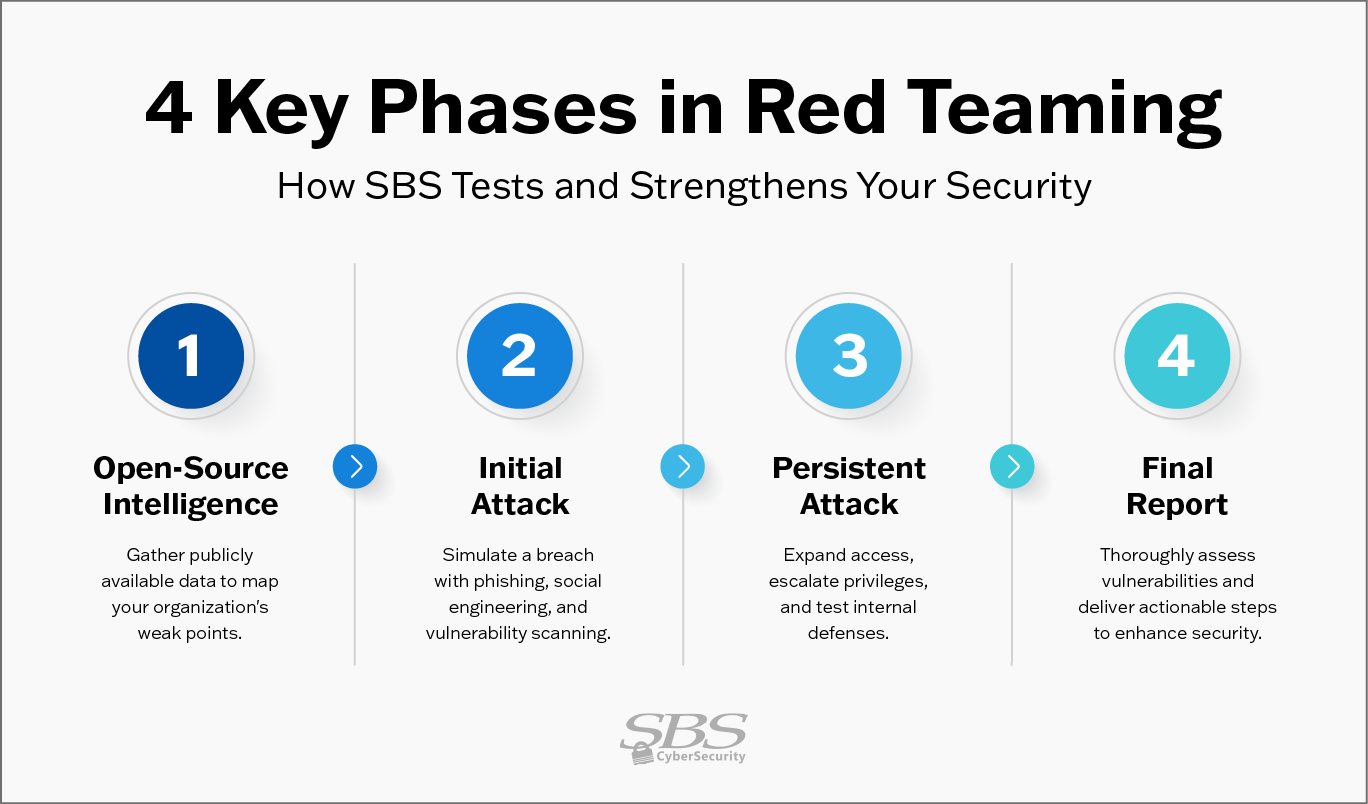 4 Key Phases in Red Teaming

How SBS Tests and Strengthens Your Security

1

Open-Source Intelligence

Gather publicly available data to map your organization's weak points.

2

Initial Attack

Simulate a breach with phishing, social engineering, and vulnerability scanning.

3

Persistent Attack

Expand access, escalate privileges, and test internal defenses.

4

Final Report

Thoroughly assess vulnerabilities and deliver actionable steps to enhance security.

SBS CyberSecurity